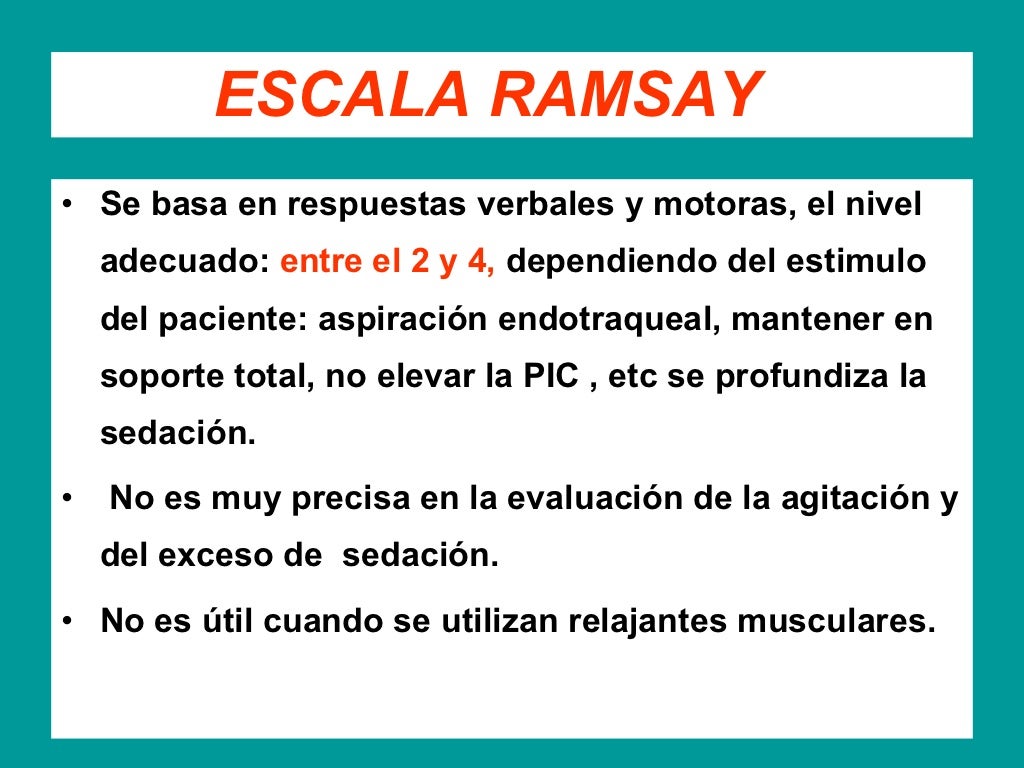 ESCALA RAMSAY

• Se basa en respuestas verbales y motoras, el nivel adecuado: entre el 2 y 4, dependiendo del estimulo del paciente: aspiración endotraqueal, mantener en soporte total, no elevar la PIC , etc se profundiza la sedación.

• No es muy precisa en la evaluación de la agitación y del exceso de sedación.

• No es útil cuando se utilizan relajantes musculares.